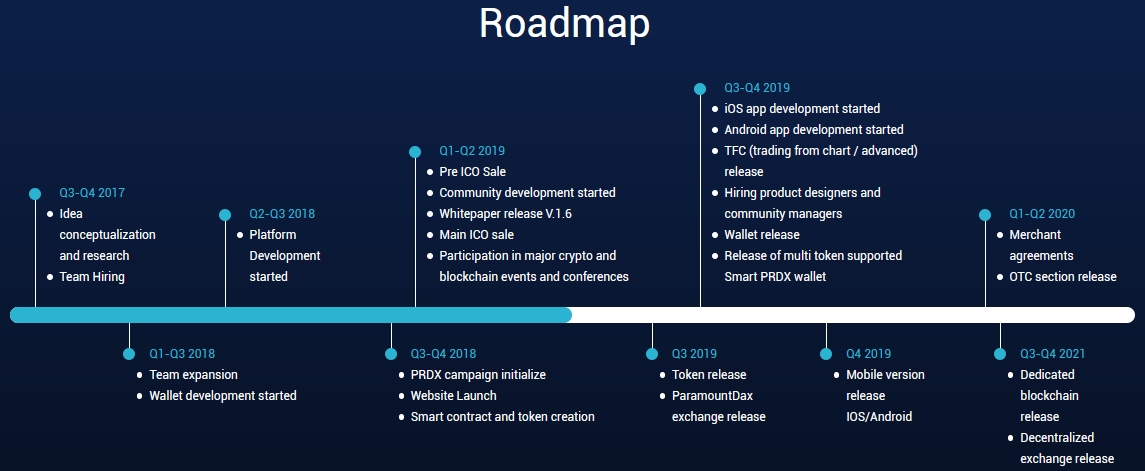 Roadmap

Q3-Q4 2017
- Idea conceptualization and research
- Team Hiring

Q2-Q3 2018
- Platform Development started

Q1-Q2 2019
- Pre ICO Sale
- Community development started
- Whitepaper release V.1.6
- Main ICO sale
- Participation in major crypto and blockchain events and conferences

Q3-Q4 2019
- iOS app development started
- Android app development started
- TFC (trading from chart / advanced) release
- Hiring product designers and community managers
- Wallet release
- Release of multi token supported Smart PRDX wallet

Q1-Q2 2020
- Merchant agreements
- OTC section release

Q1-Q3 2018
- Team expansion
- Wallet development started

Q3-Q4 2018
- PRDX campaign initialize
- Website Launch
- Smart contract and token creation

Q3 2019
- Token release
- ParamountDax exchange release

Q4 2019
- Mobile version release IOS/Android

Q3-Q4 2021
- Dedicated blockchain release
- Decentralized exchange release